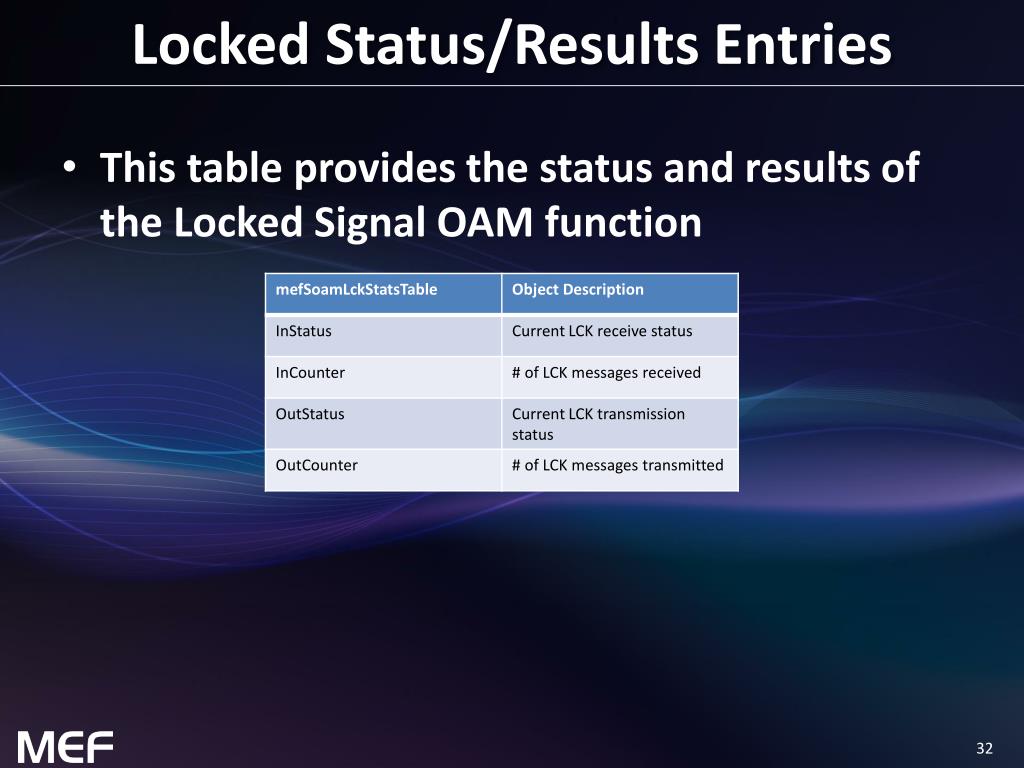 Locked Status/Results Entries

• This table provides the status and results of the Locked Signal OAM function

| mefSoamLckStatsTable | Object Description |
|---|---|
| InStatus | Current LCK receive status |
| InCounter | # of LCK messages received |
| OutStatus | Current LCK transmission status |
| OutCounter | # of LCK messages transmitted |

MEF

32